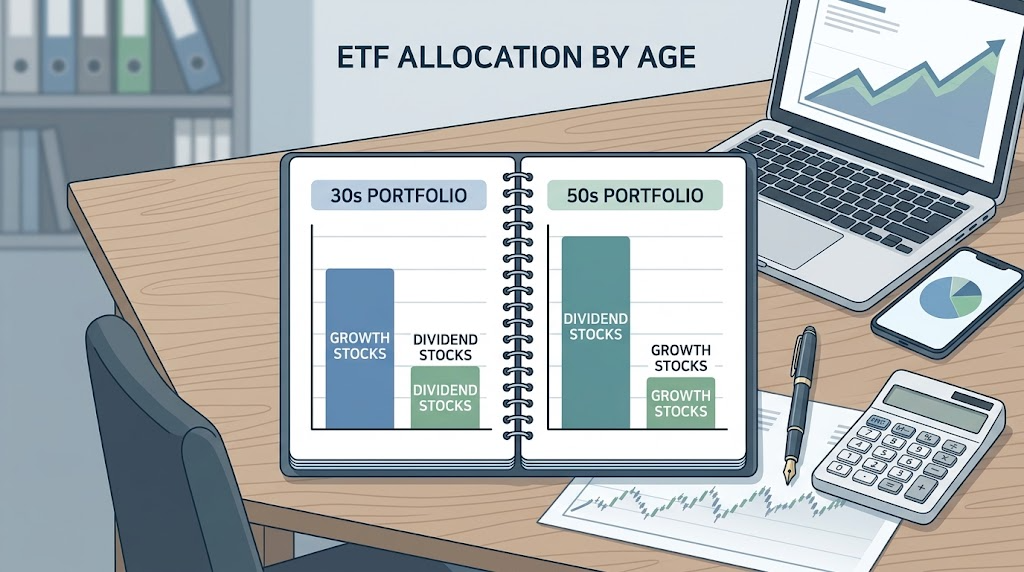 ETF ALLOCATION BY AGE

30s PORTFOLIO

GROWTH STOCKS

DIVIDEND STOCKS

DIVIDEND STOCKS

50s PORTFOLIO

DIVIDEND STOCKS

GROWTH STOCKS

GROWTH STOCKS